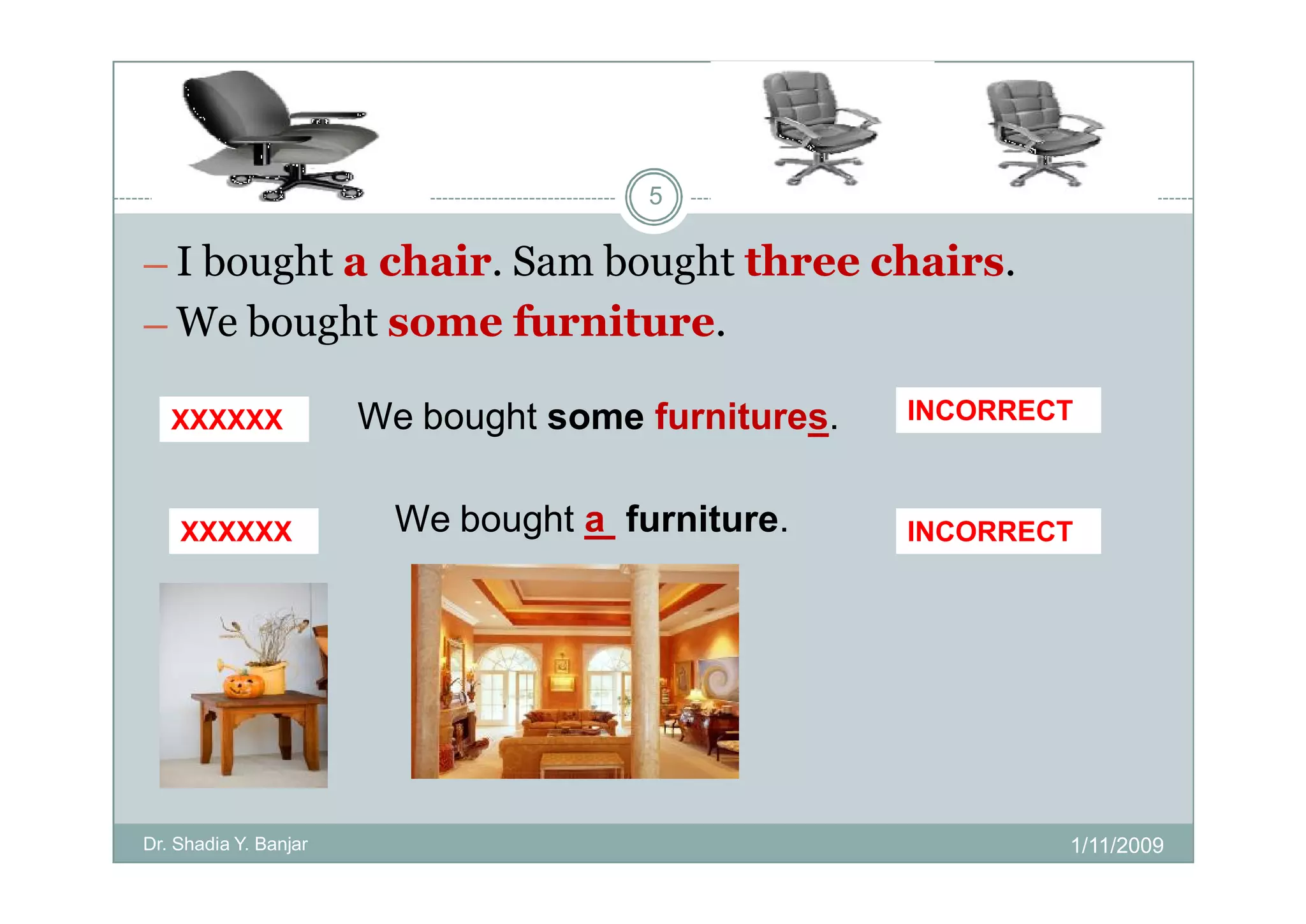 5

– I bought a chair. Sam bought three chairs.

– We bought some furniture.

XXXXXX We bought some furnitures. INCORRECT

XXXXXX We bought a furniture. INCORRECT

Dr. Shadia Y. Banjar

1/11/2009